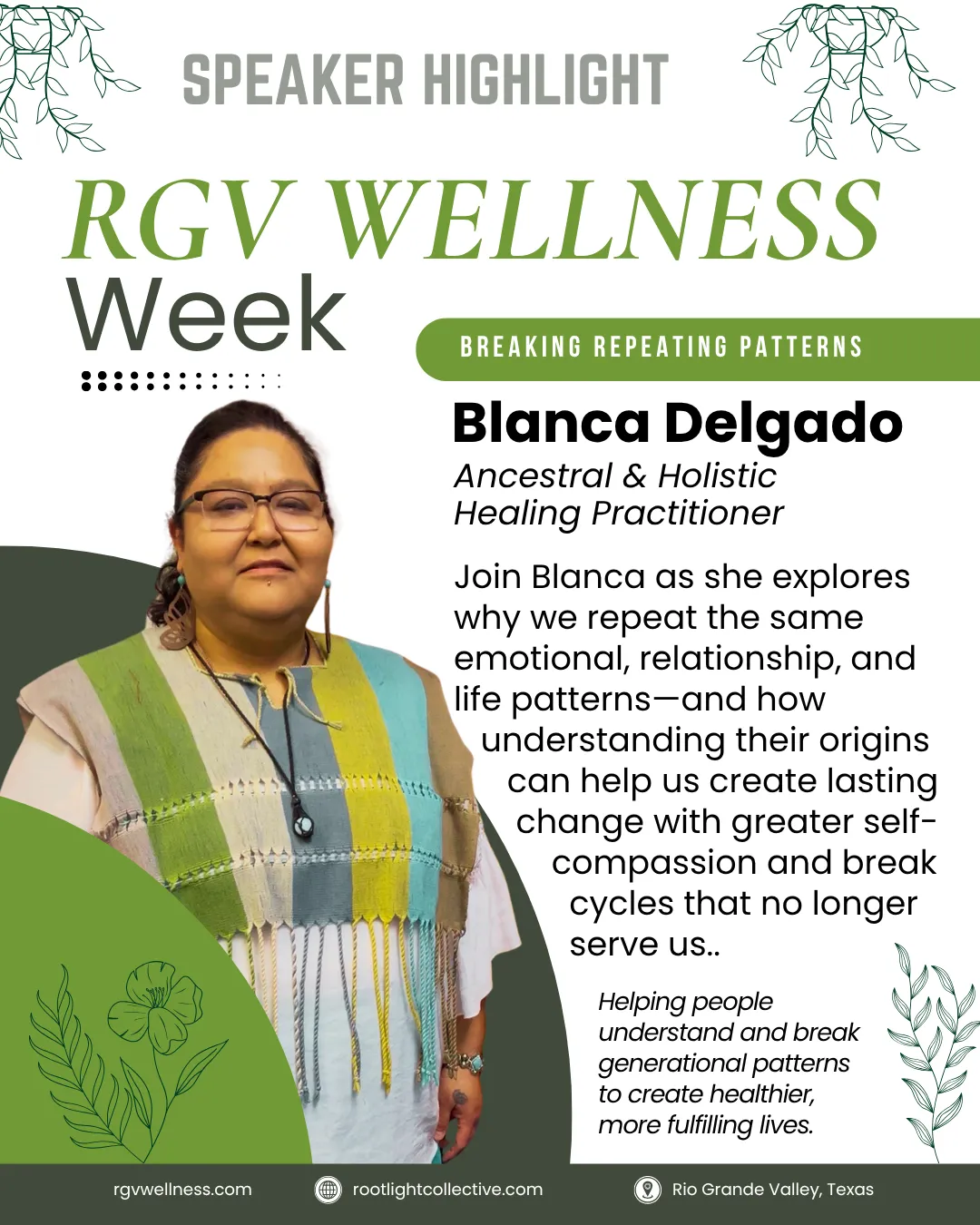 SPEAKER HIGHLIGHT

RGV WELLNESS Week

BREAKING REPEATING PATTERNS

Blanca Delgado

Ancestral & Holistic Healing Practitioner

Join Blanca as she explores why we repeat the same emotional, relationship, and life patterns—and how understanding their origins can help us create lasting change with greater self-compassion and break cycles that no longer serve us..

Helping people understand and break generational patterns to create healthier, more fulfilling lives.

rgvwellness.com rootlightcollective.com Rio Grande Valley, Texas